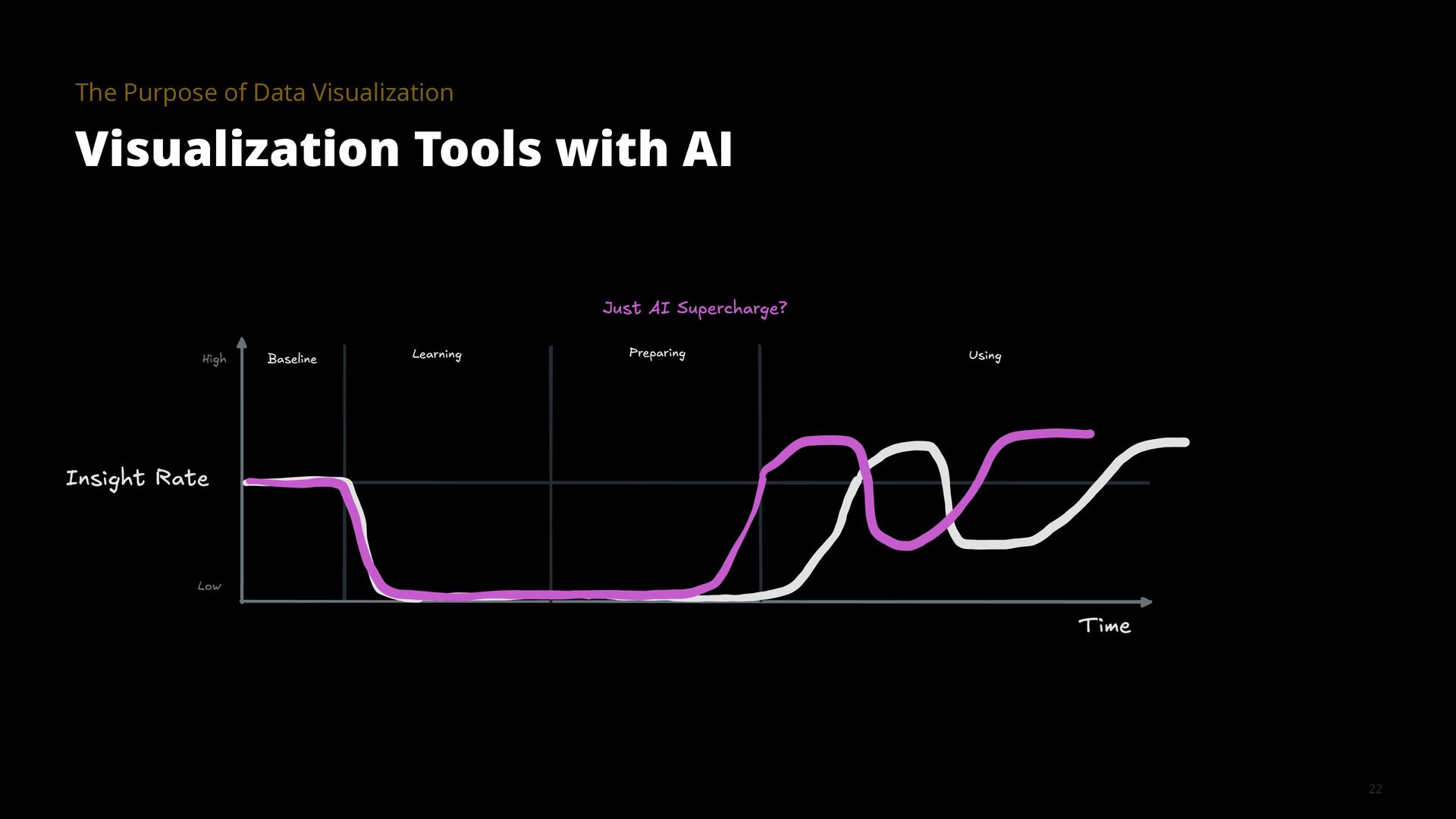 The Purpose of Data Visualization

Visualization Tools with AI

Just AI Supercharge?

High

Baseline

Learning

Preparing

Using

Insight Rate

Low

Time

22